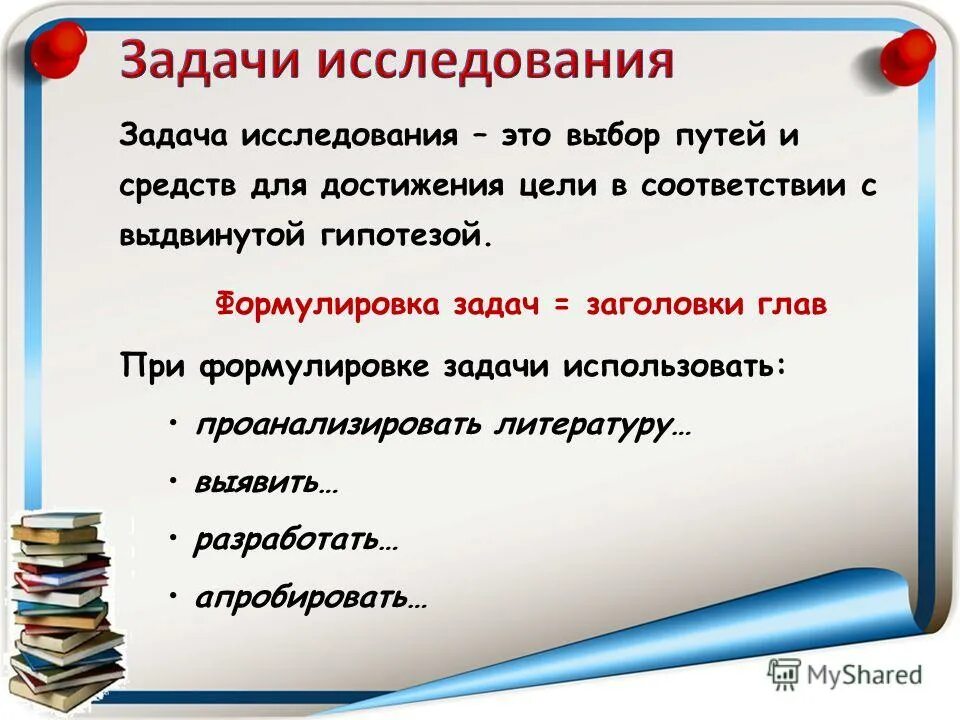 Задачи исследования

Задача исследования – это выбор путей и средств для достижения цели в соответствии с выдвинутой гипотезой.

Формулировка задач = заголовки глав

При формулировке задачи использовать:

• проанализировать литературу…

• выявить…

• разработать…

• апробировать…

MyShared